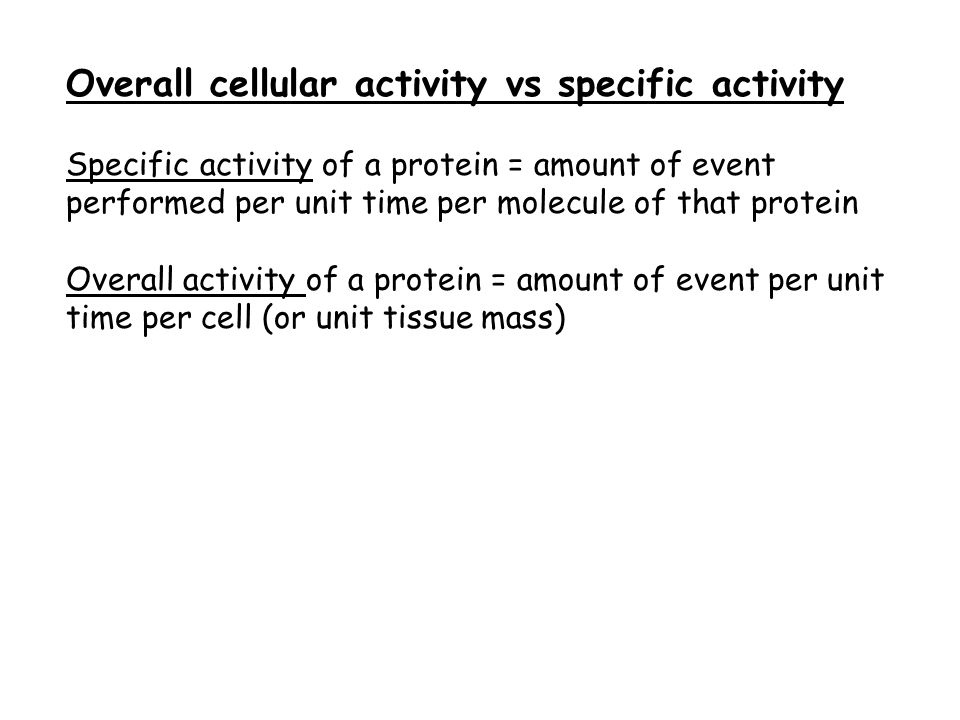 Overall cellular activity vs specific activity

Specific activity of a protein = amount of event performed per unit time per molecule of that protein

Overall activity of a protein = amount of event per unit time per cell (or unit tissue mass)